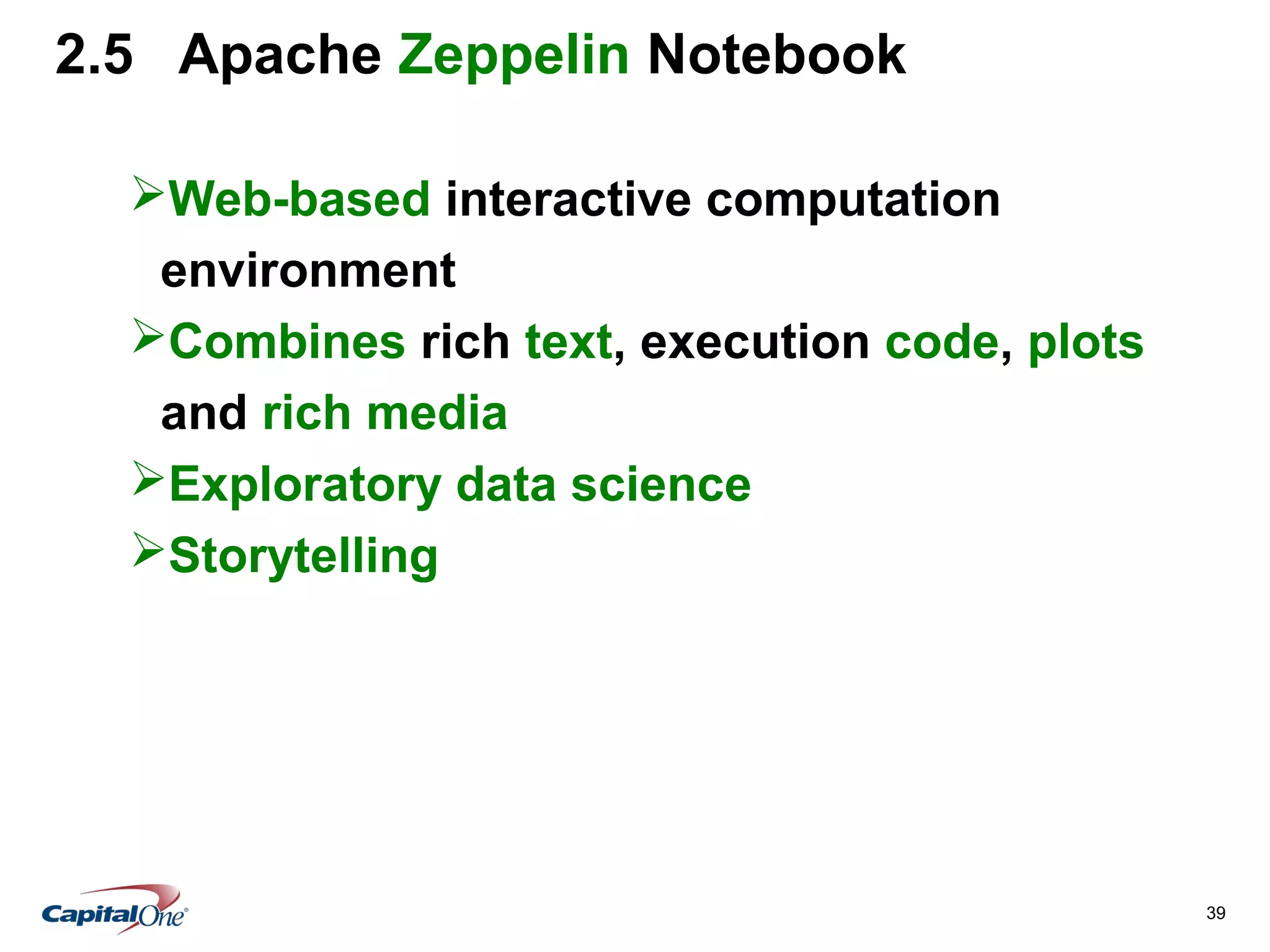 2.5 Apache Zeppelin Notebook

➢Web-based interactive computation environment

➢Combines rich text, execution code, plots and rich media

➢Exploratory data science

➢Storytelling

CapitalOne®

39